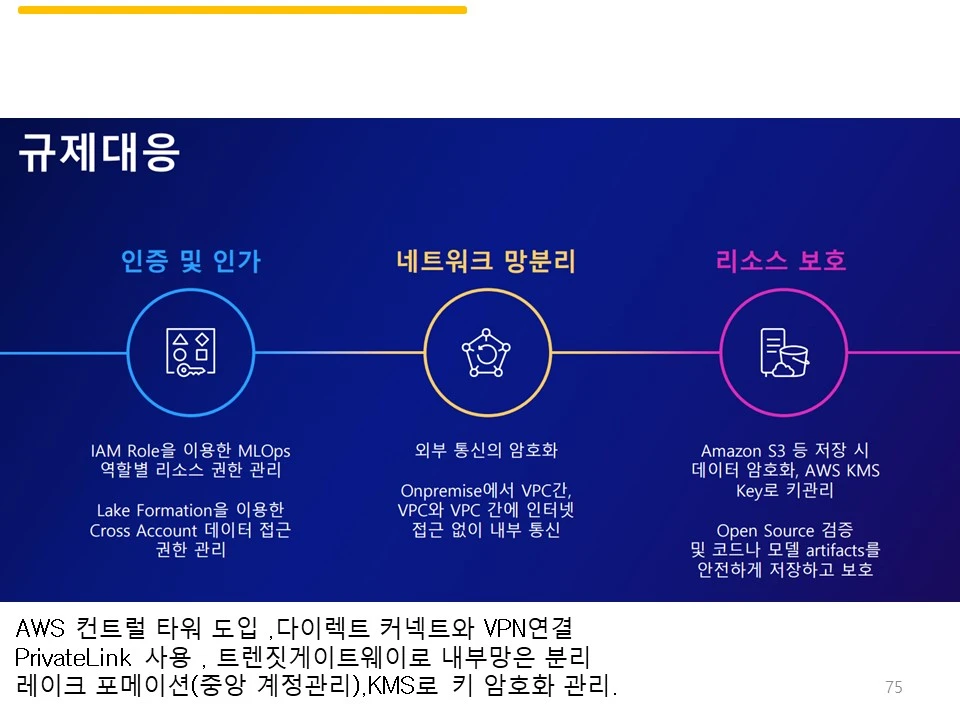 규제대응

인증 및 인가

IAM Role을 이용한 MLOps 역할별 리소스 권한 관리

Lake Formation을 이용한 Cross Account 데이터 접근 권한 관리

네트워크 망분리

외부 통신의 암호화

Onpremise에서 VPC간, VPC와 VPC 간에 인터넷 접근 없이 내부 통신

리소스 보호

Amazon S3 등 저장 시 데이터 암호화, AWS KMS Key로 키관리

Open Source 검증 및 코드나 모델 artifacts를 안전하게 저장하고 보호

AWS 컨트럴 타워 도입 ,다이렉트 커넥트와 VPN연결
PrivateLink 사용 , 트렌짓게이트웨이로 내부망은 분리
레이크 포메이션(중앙 계정관리),KMS로 키 암호화 관리.

75